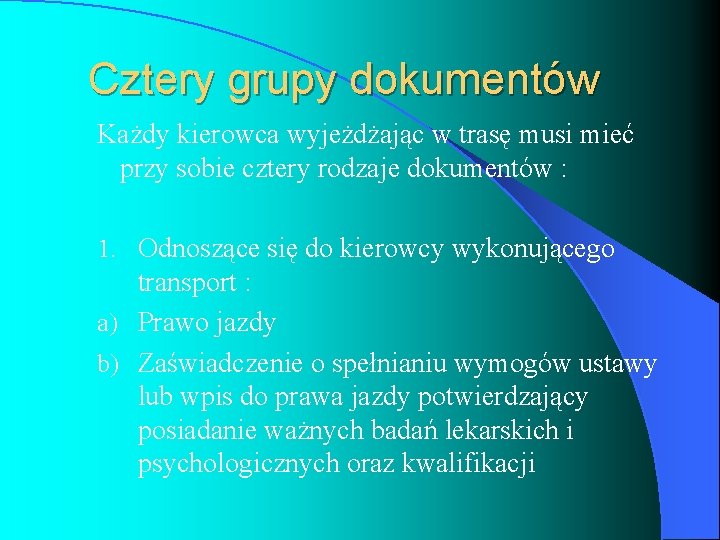 Cztery grupy dokumentów

Każdy kierowca wyjeżdżając w trasę musi mieć przy sobie cztery rodzaje dokumentów :

1. Odnoszące się do kierowcy wykonującego transport :
a) Prawo jazdy
b) Zaświadczenie o spełnianiu wymogów ustawy lub wpis do prawa jazdy potwierdzający posiadanie ważnych badań lekarskich i psychologicznych oraz kwalifikacji